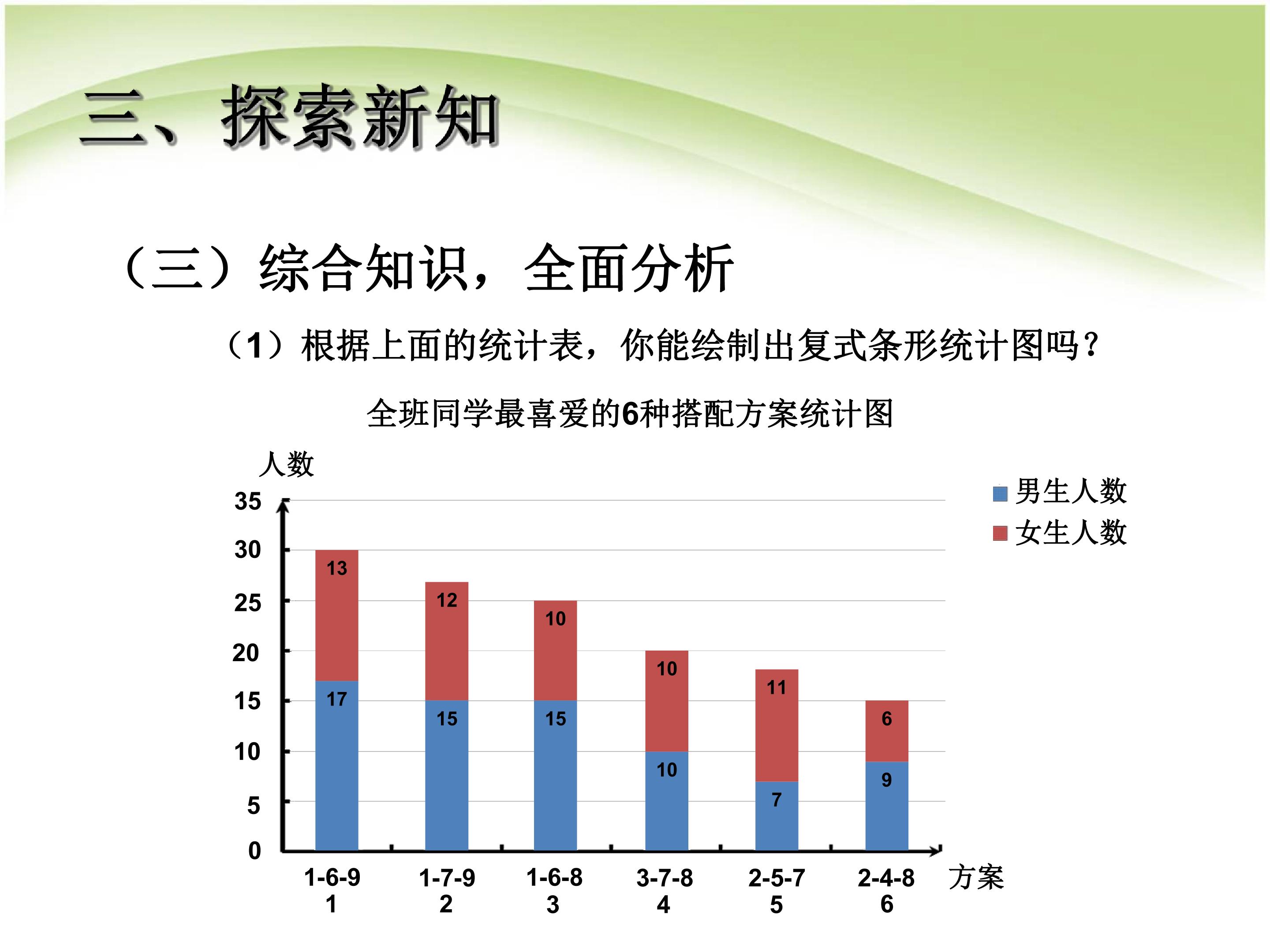 三、探索新知

（三）综合知识，全面分析

（1）根据上面的统计表，你能绘制出复式条形统计图吗？

全班同学最喜爱的6种搭配方案统计图

人数

男生人数
女生人数

35
30
25
20
15
10
5
0

13
17
12
15
10
15
10
10
11
7
6
9

1-6-9
1
1-7-9
2
1-6-8
3
3-7-8
4
2-5-7
5
2-4-8
6
方案